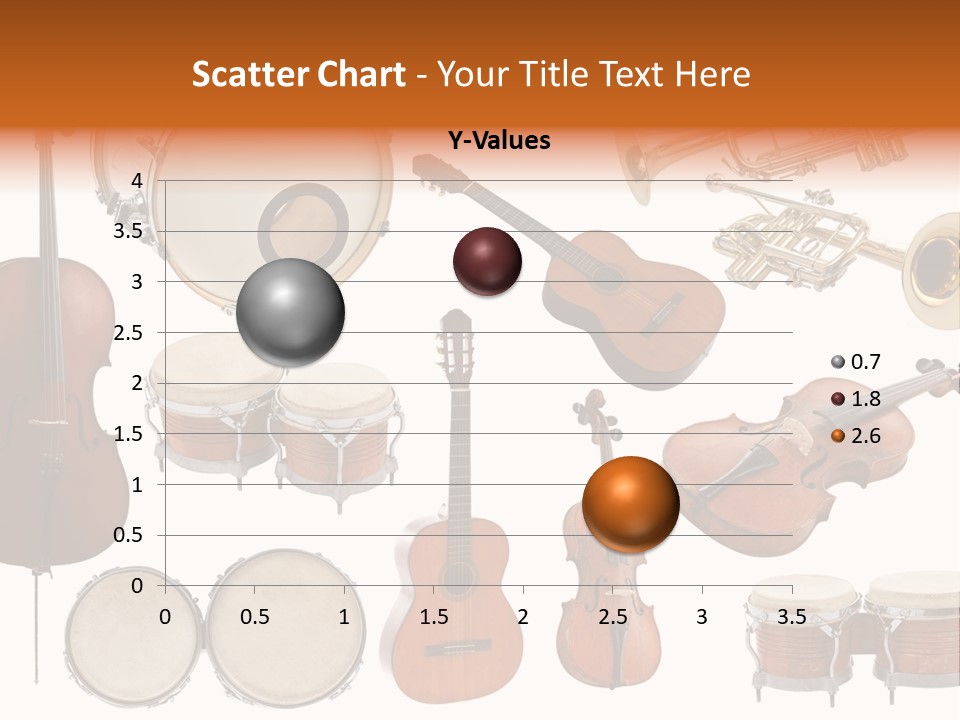 Scatter Chart - Your Title Text Here

Y-Values

4
3.5
3
2.5
2
1.5
1
0.5
0

0 0.5 1 1.5 2 2.5 3 3.5

0.7
1.8
2.6